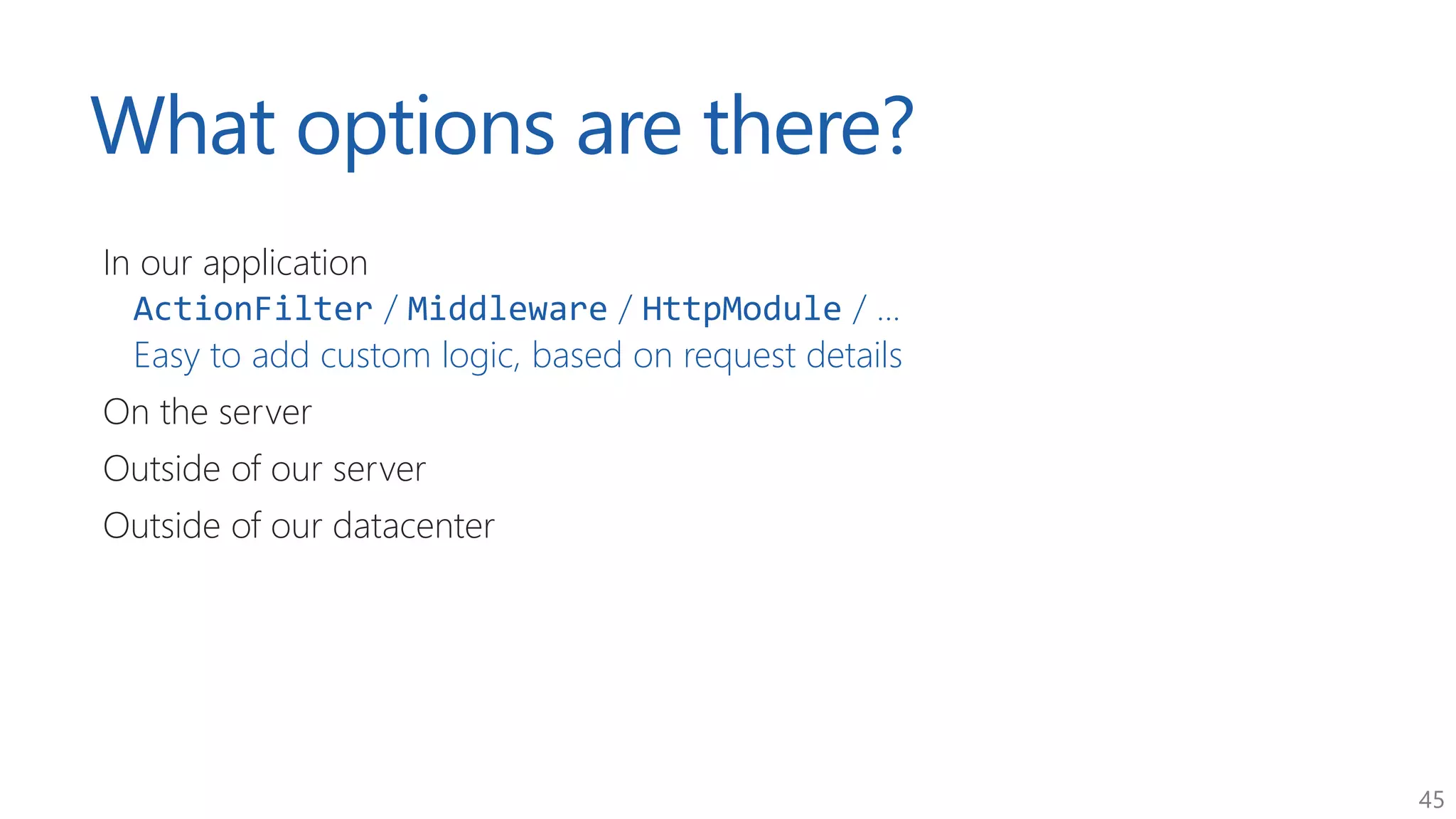 What options are there?

In our application

ActionFilter / Middleware / HttpModule / ...

Easy to add custom logic, based on request details

On the server

Outside of our server

Outside of our datacenter

45